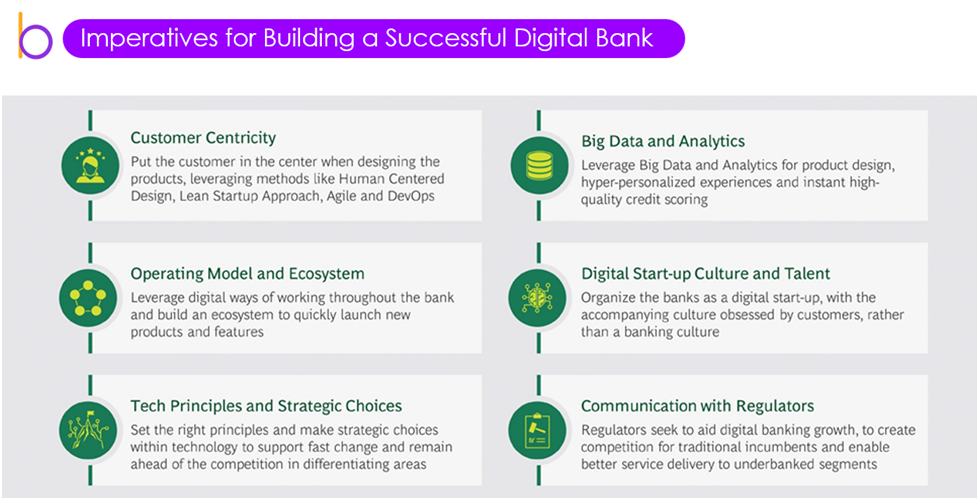 Imperatives for Building a Successful Digital Bank

Customer Centricity
Put the customer in the center when designing the products, leveraging methods like Human Centered Design, Lean Startup Approach, Agile and DevOps

Operating Model and Ecosystem
Leverage digital ways of working throughout the bank and build an ecosystem to quickly launch new products and features

Tech Principles and Strategic Choices
Set the right principles and make strategic choices within technology to support fast change and remain ahead of the competition in differentiating areas

Big Data and Analytics
Leverage Big Data and Analytics for product design, hyper-personalized experiences and instant high-quality credit scoring

Digital Start-up Culture and Talent
Organize the banks as a digital start-up, with the accompanying culture obsessed by customers, rather than a banking culture

Communication with Regulators
Regulators seek to aid digital banking growth, to create competition for traditional incumbents and enable better service delivery to underbanked segments